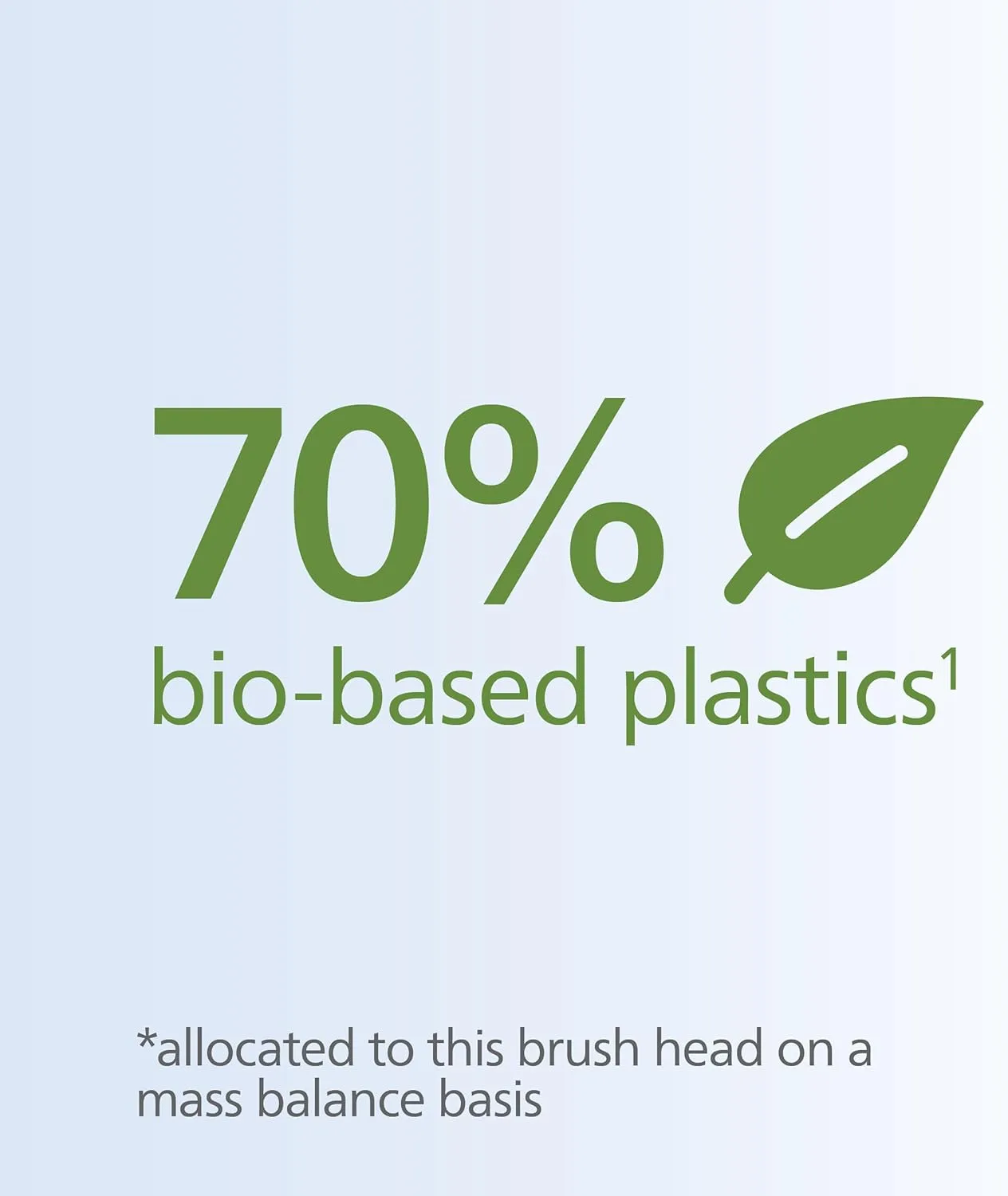 70%

bio-based plastics$^1$

*allocated to this brush head on a mass balance basis